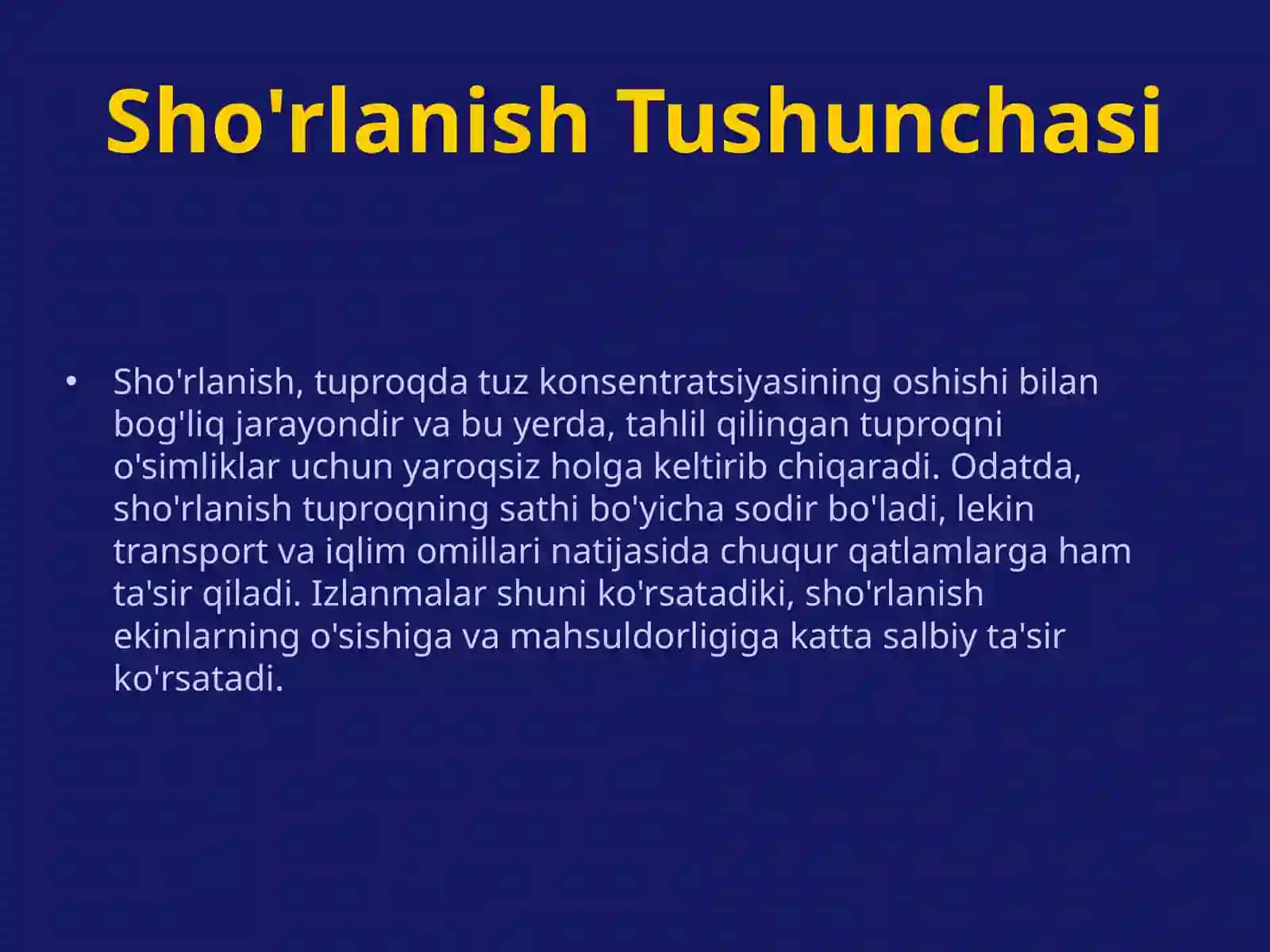 Sho'rlanish Tushunchasi

• Sho'rlanish, tuproqda tuz konsentratsiyasining oshishi bilan bog'liq jarayondir va bu yerda, tahlil qilingan tuproqni o'simliklar uchun yaroqsiz holga keltirib chiqaradi. Odatda, sho'rlanish tuproqning sathi bo'yicha sodir bo'ladi, lekin transport va iqlim omillari natijasida chuqur qatlamlarga ham ta'sir qiladi. Izlanmalar shuni ko'rsatadiki, sho'rlanish ekinlarning o'sishiga va mahsuldorligiga katta salbiy ta'sir ko'rsatadi.